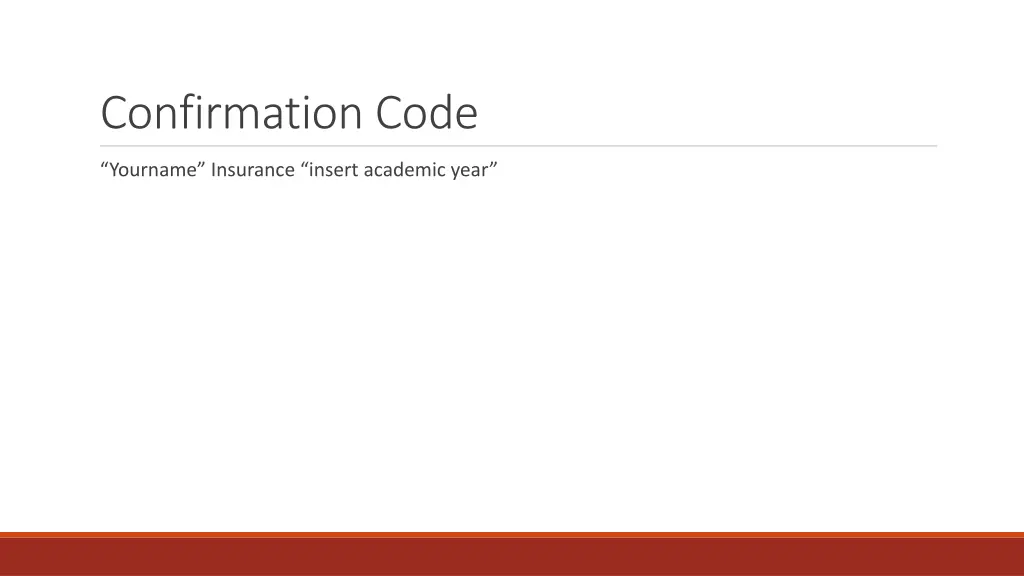 Confirmation Code

“Yourname” Insurance “insert academic year”